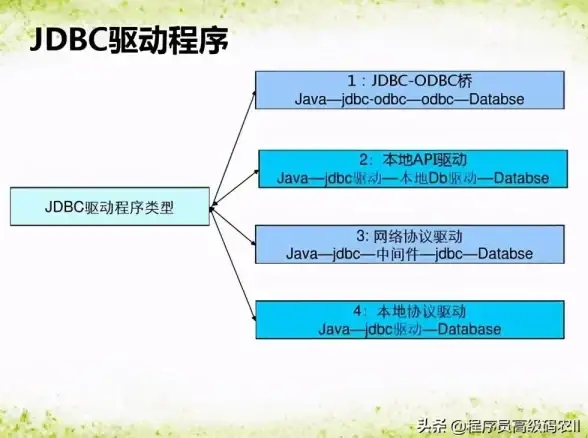 JDBC驱动程序

JDBC驱动程序类型

1：JDBC-ODBC桥
Java—jdbc-odbc—odbc—Databse

2：本地API驱动
Java—jdbc驱动—本地Db驱动—Databse

3: 网络协议驱动
Java—jdbc—中间件—jdbc—Databse

4：本地协议驱动
Java—jdbc驱动—Database

头条 @程序员高级码农II